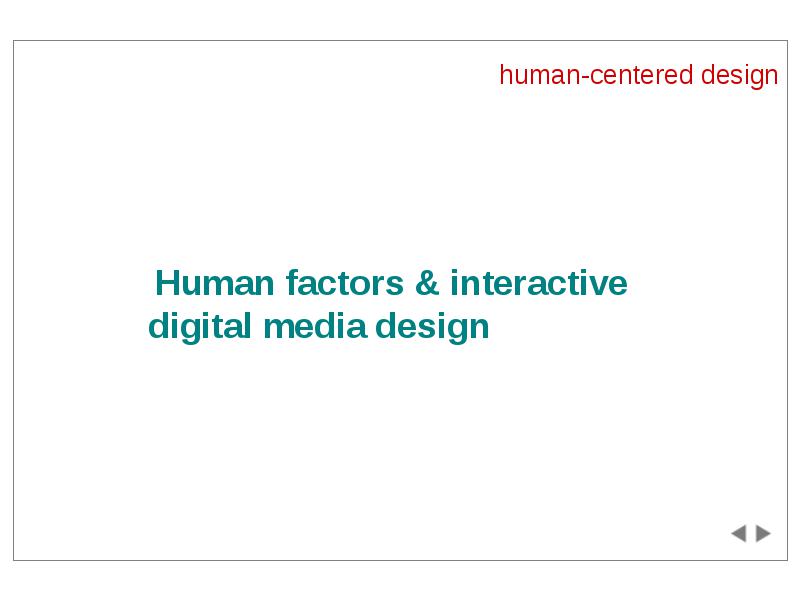 human-centered design

Human factors & interactive digital media design